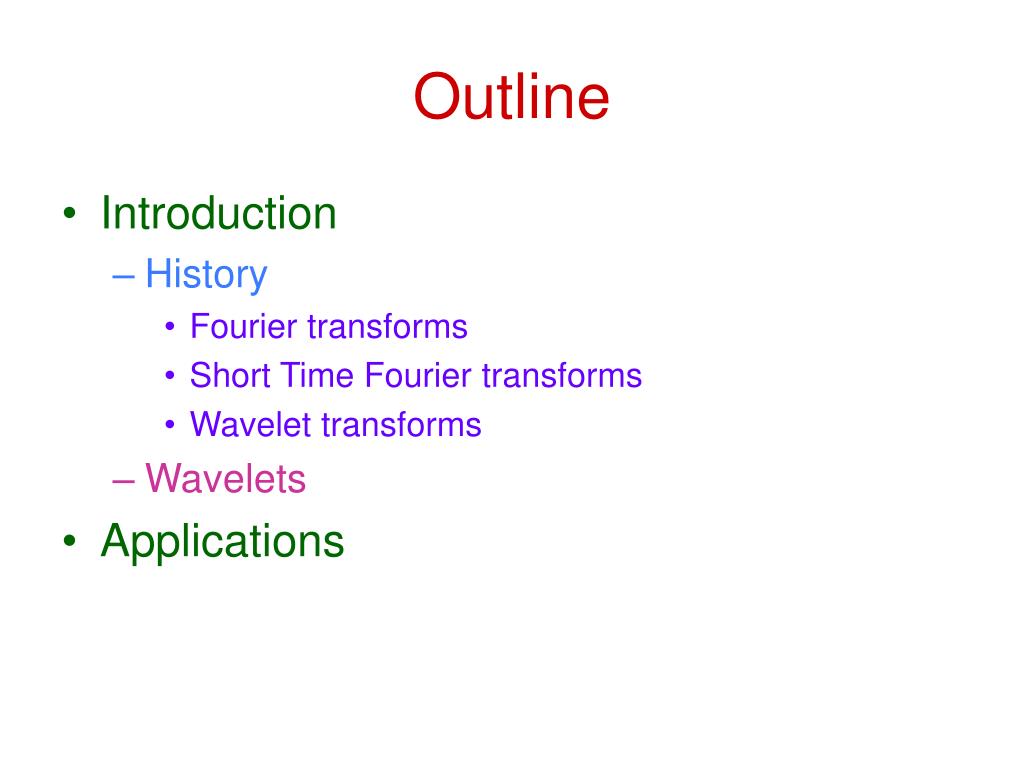 Outline

• Introduction
– History
• Fourier transforms
• Short Time Fourier transforms
• Wavelet transforms
– Wavelets
• Applications